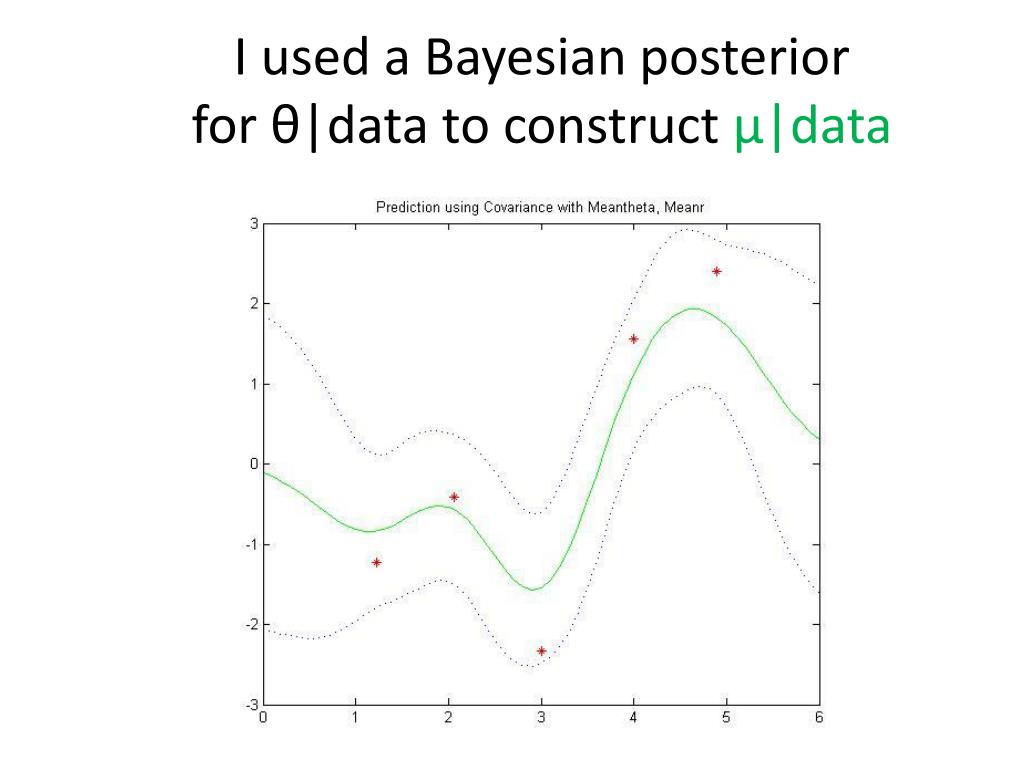 I used a Bayesian posterior for θ|data to construct μ|data

Prediction using Covariance with Meantheta, Meanr

3
2
1
0
-1
-2
-3

0 1 2 3 4 5 6